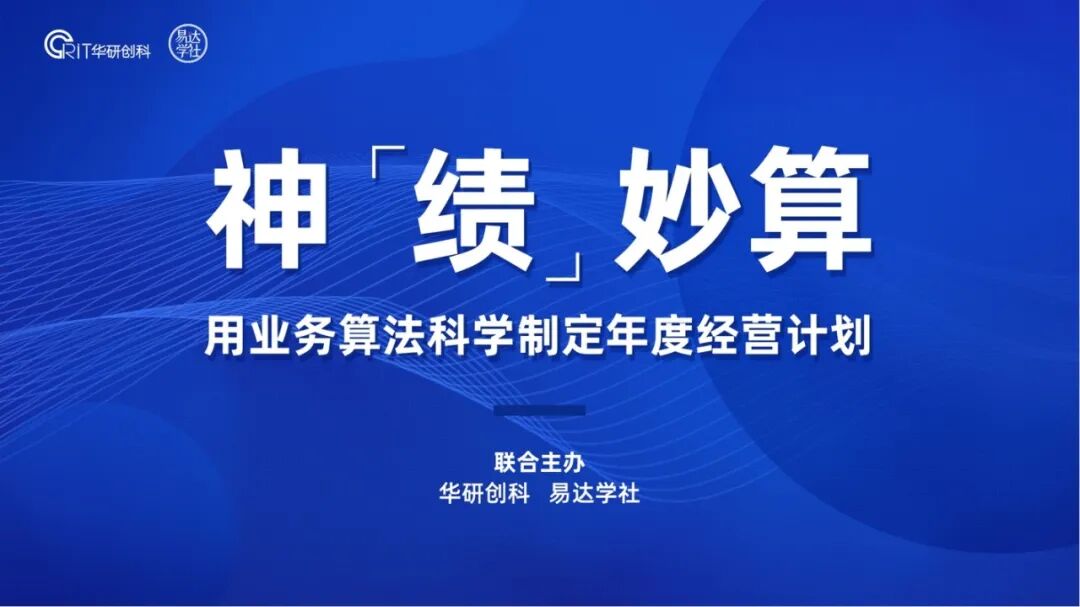 GRIT华研创科 易达学社

神「绩」妙算

用业务算法科学制定年度经营计划

联合主办
华研创科 易达学社